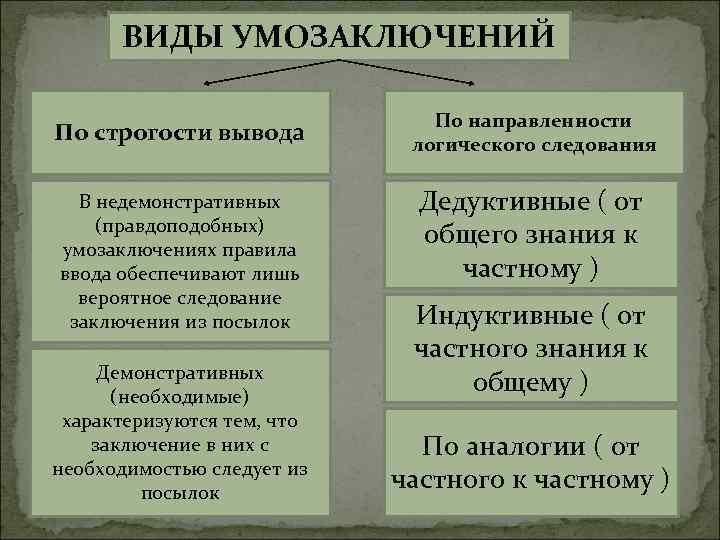 ВИДЫ УМОЗАКЛЮЧЕНИЙ

По строгости вывода

В недемонстративных (правдоподобных) умозаключениях правила ввода обеспечивают лишь вероятное следование заключения из посылок

Демонстративных (необходимые) характеризуются тем, что заключение в них с необходимостью следует из посылок

По направленности логического следования

Дедуктивные ( от общего знания к частному )

Индуктивные ( от частного знания к общему )

По аналогии ( от частного к частному )